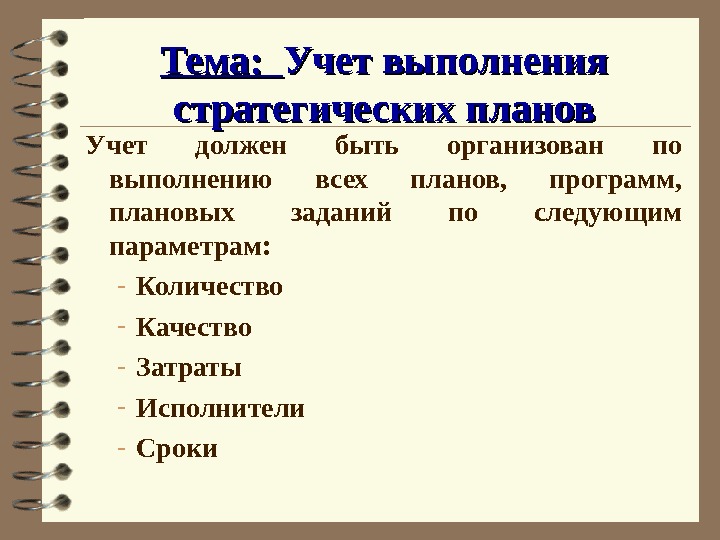 Тема: Учет выполнения стратегических планов

Учет должен быть организован по выполнению всех планов, программ, плановых заданий по следующим параметрам:

- Количество
- Качество
- Затраты
- Исполнители
- Сроки